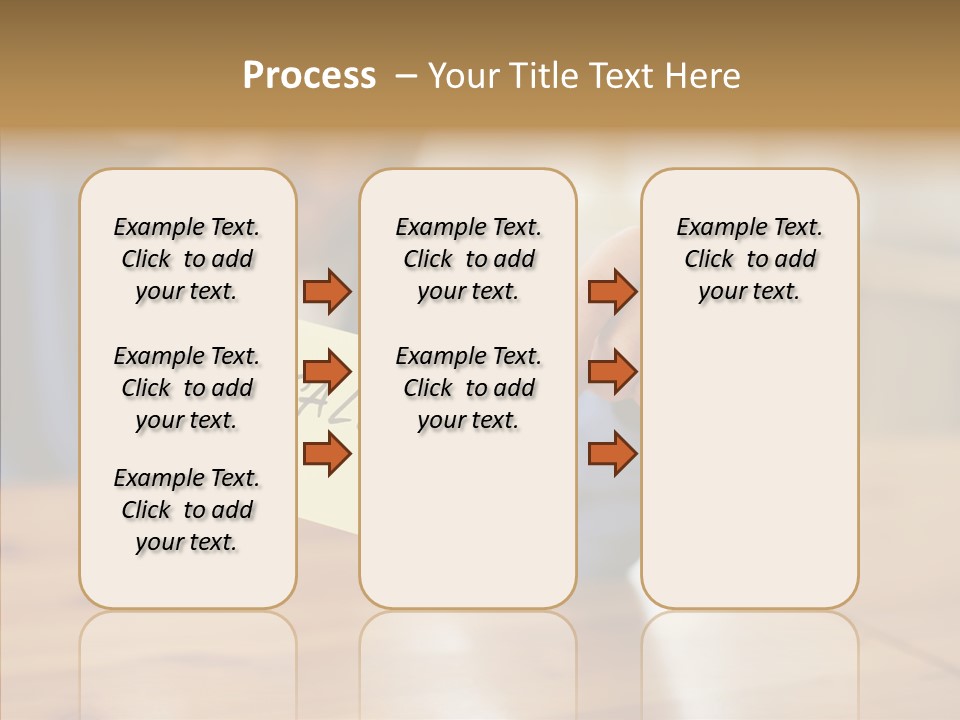 Process – Your Title Text Here

Example Text. Click to add your text.

Example Text. Click to add your text.

Example Text. Click to add your text.

Example Text. Click to add your text.

Example Text. Click to add your text.

Example Text. Click to add your text.